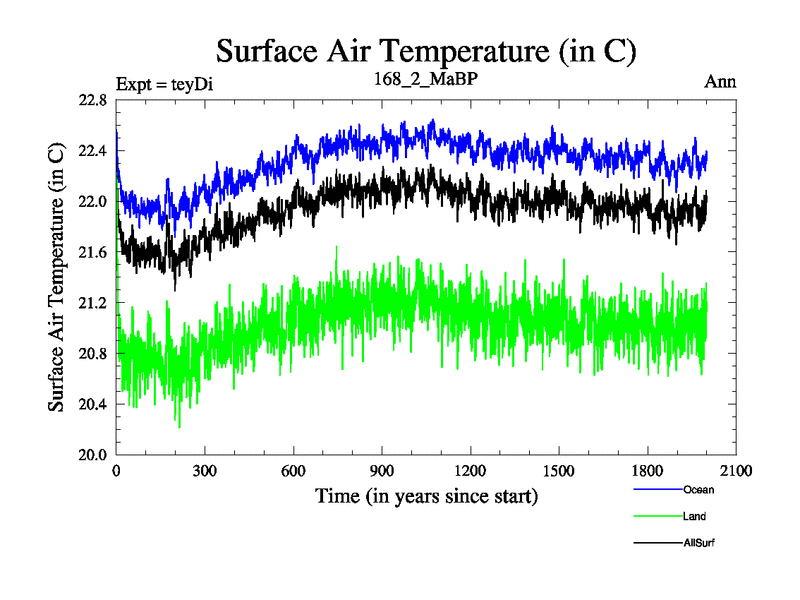 Surface Air Temperature (in C)

Expt = teyDi

168_2_MaBP

Ann

Surface Air Temperature (in C)

22.8
22.4
22.0
21.6
21.2
20.8
20.4
20.0

0
300
600
900
1200
1500
1800
2100

Time (in years since start)

Ocean
Land
AllSurf